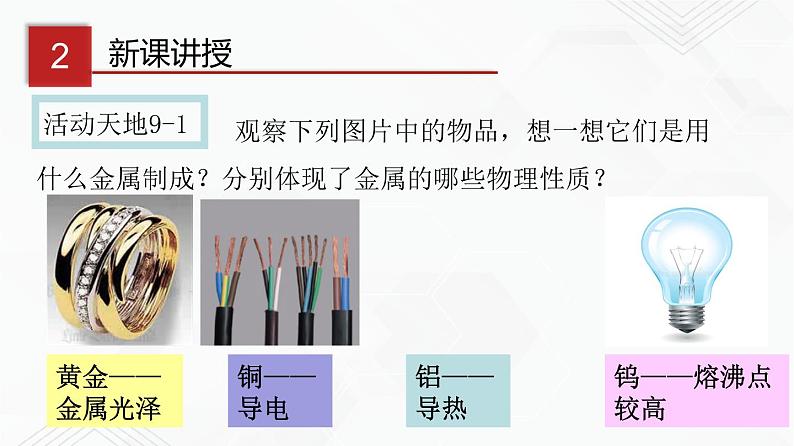 2 新课讲授

活动天地9-1 观察下列图片中的物品，想一想它们是用什么金属制成？分别体现了金属的哪些物理性质？

黄金——金属光泽

铜——导电

铝——导热

钨——熔沸点较高